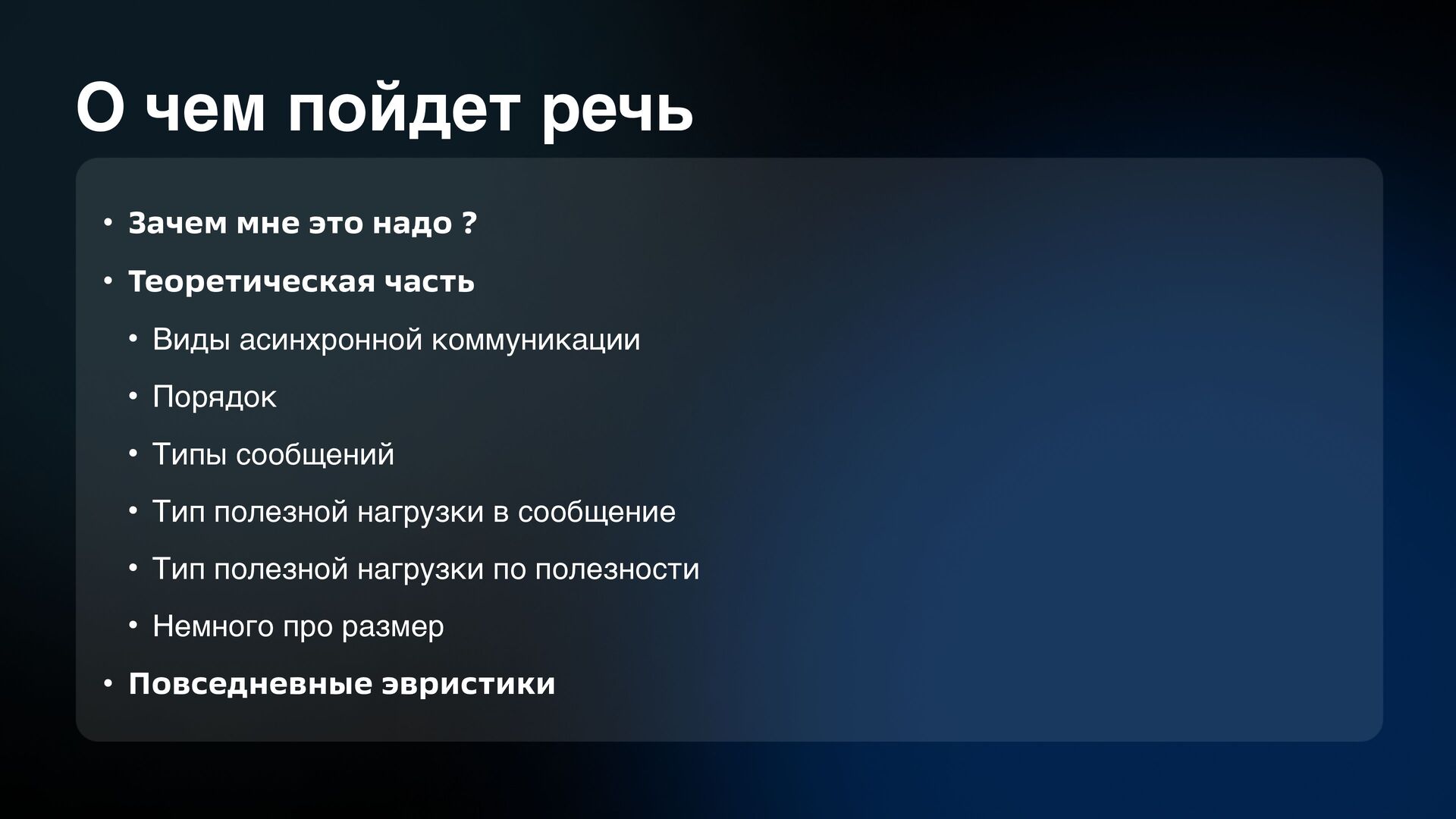 О чем пойдет речь

• Зачем мне это надо ?
• Теоретическая часть
  • Виды асинхронной коммуникации
  • Порядок
  • Типы сообщений
  • Тип полезной нагрузки в сообщение
  • Тип полезной нагрузки по полезности
  • Немного про размер
• Повседневные эвристики